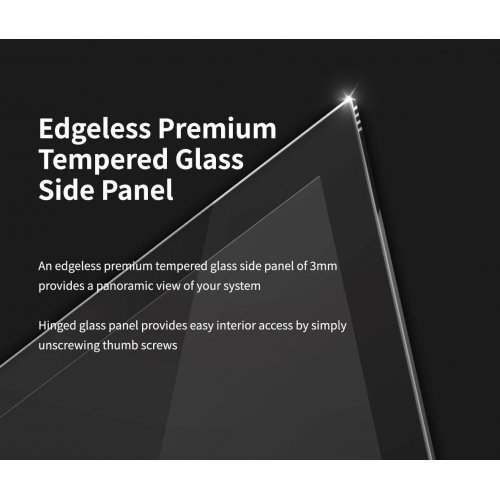 Edgeless Premium Tempered Glass Side Panel

An edgeless premium tempered glass side panel of 3mm provides a panoramic view of your system

Hinged glass panel provides easy interior access by simply unscrewing thumb screws